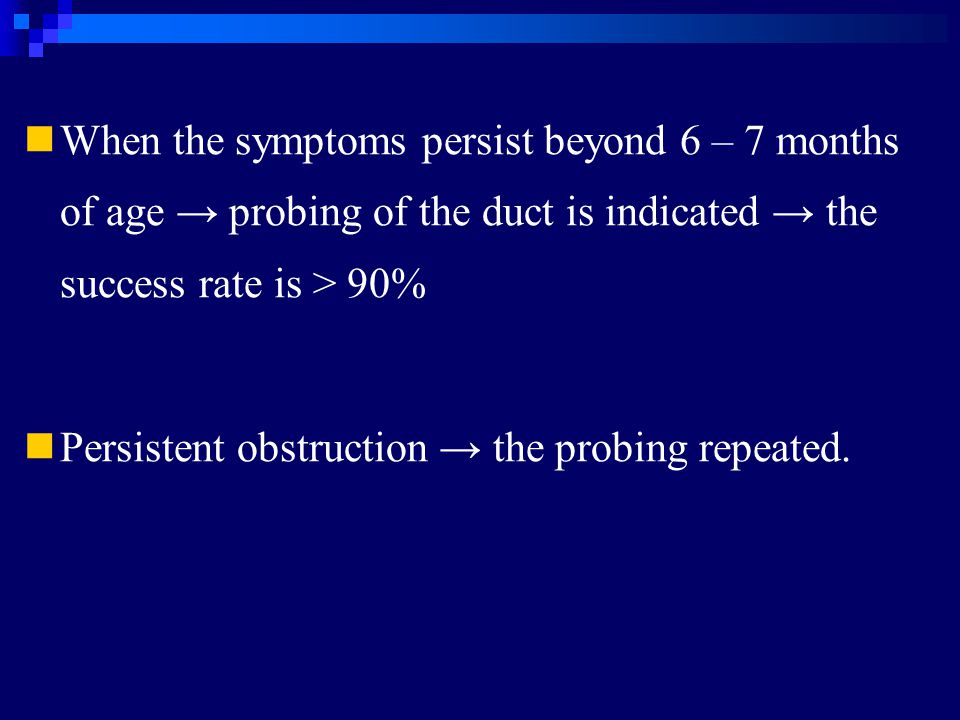 When the symptoms persist beyond 6 – 7 months of age → probing of the duct is indicated → the success rate is > 90%

Persistent obstruction → the probing repeated.